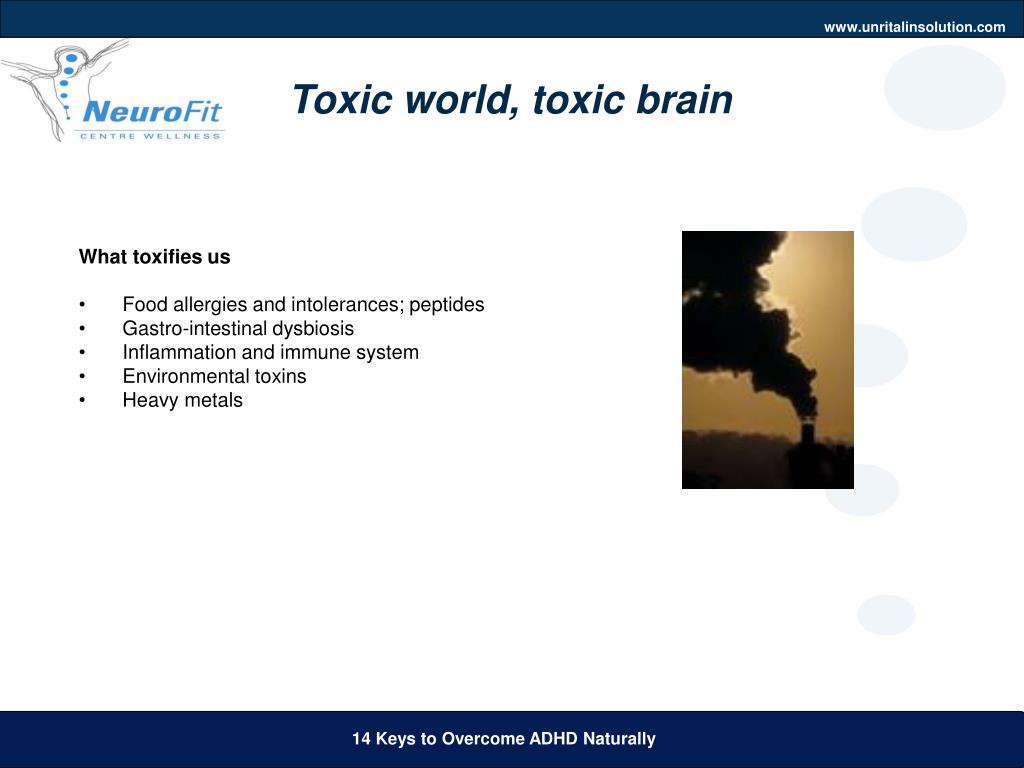 www.unritalinsolution.com

NeuroFit
CENTRE WELLNESS

Toxic world, toxic brain

What toxifies us

• Food allergies and intolerances; peptides
• Gastro-intestinal dysbiosis
• Inflammation and immune system
• Environmental toxins
• Heavy metals

14 Keys to Overcome ADHD Naturally